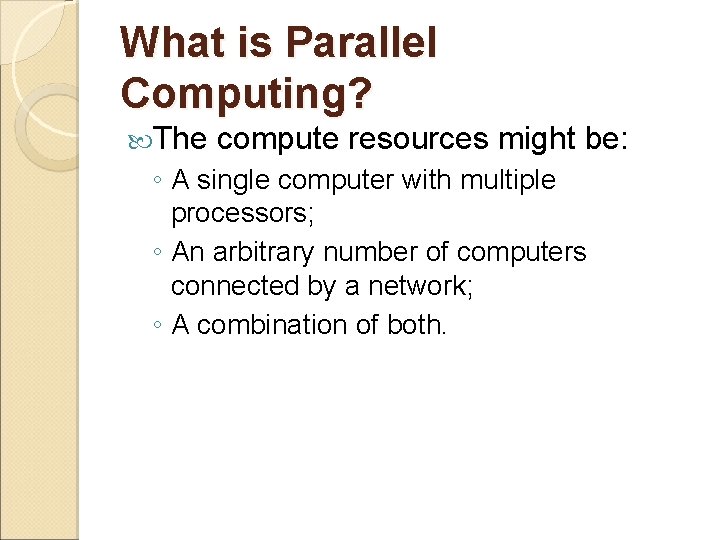 What is Parallel Computing?

The compute resources might be:

◦ A single computer with multiple processors;
◦ An arbitrary number of computers connected by a network;
◦ A combination of both.